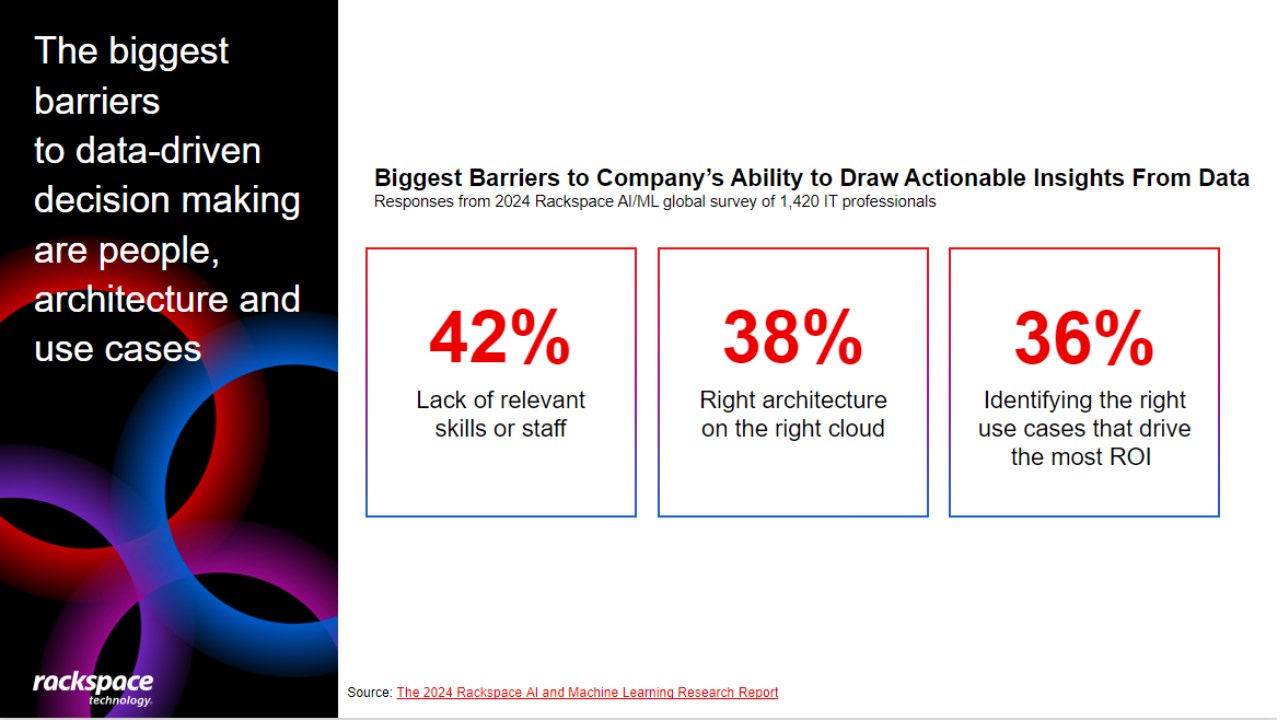 The biggest barriers to data-driven decision making are people, architecture and use cases

rackspace technology.

Biggest Barriers to Company's Ability to Draw Actionable Insights From Data
Responses from 2024 Rackspace AI/ML global survey of 1,420 IT professionals

42%
Lack of relevant skills or staff

38%
Right architecture on the right cloud

36%
Identifying the right use cases that drive the most ROI

Source: The 2024 Rackspace AI and Machine Learning Research Report